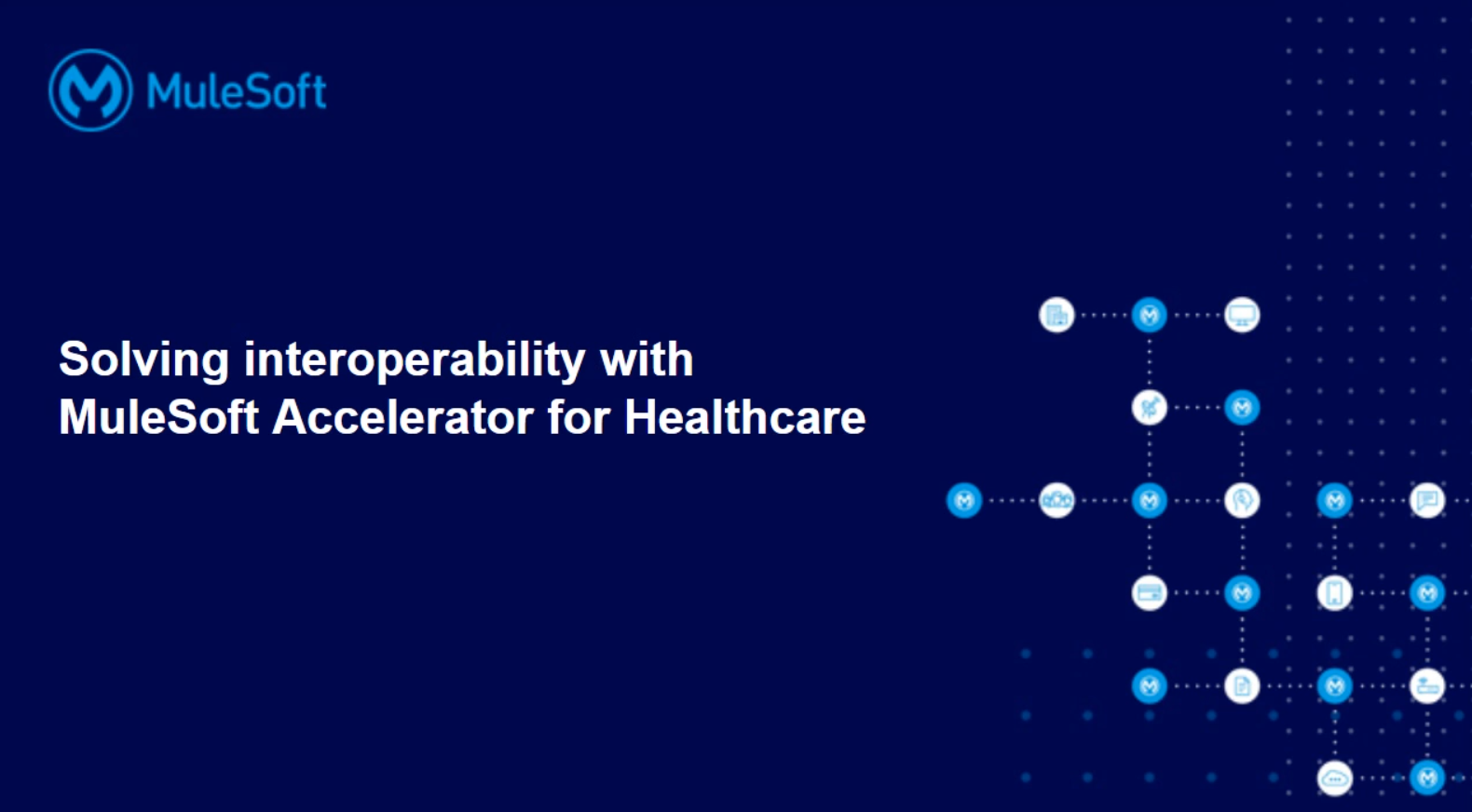 MuleSoft

Solving interoperability with MuleSoft Accelerator for Healthcare